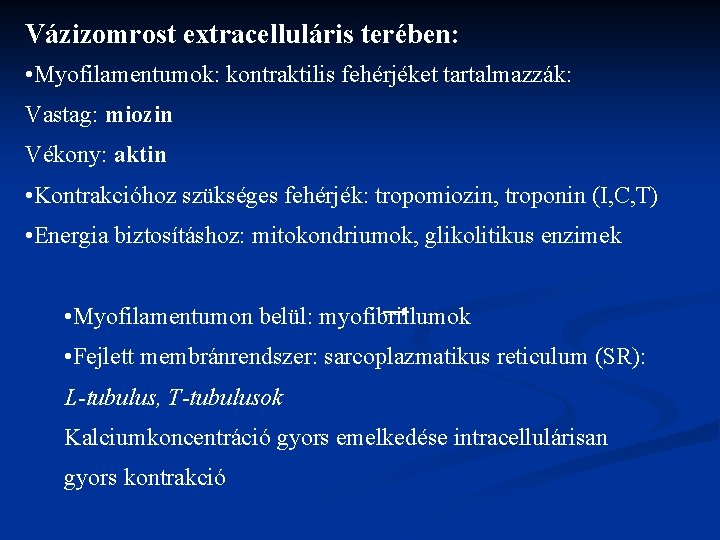 Vázizomrost extracelluláris terében:

•Myofilamentumok: kontraktilis fehérjéket tartalmazzák:

Vastag: miozin

Vékony: aktin

•Kontrakcióhoz szükséges fehérjék: tropomiozin, troponin (I,C,T)

•Energia biztosításhoz: mitokondriumok, glikolitikus enzimek

•Myofilamentumon belül: myofibrillumok

•Fejlett membránrendszer: sarcoplazmatikus reticulum (SR):

L-tubulus, T-tubulusok

Kalciumkoncentráció gyors emelkedése intracellulárisan

gyors kontrakció